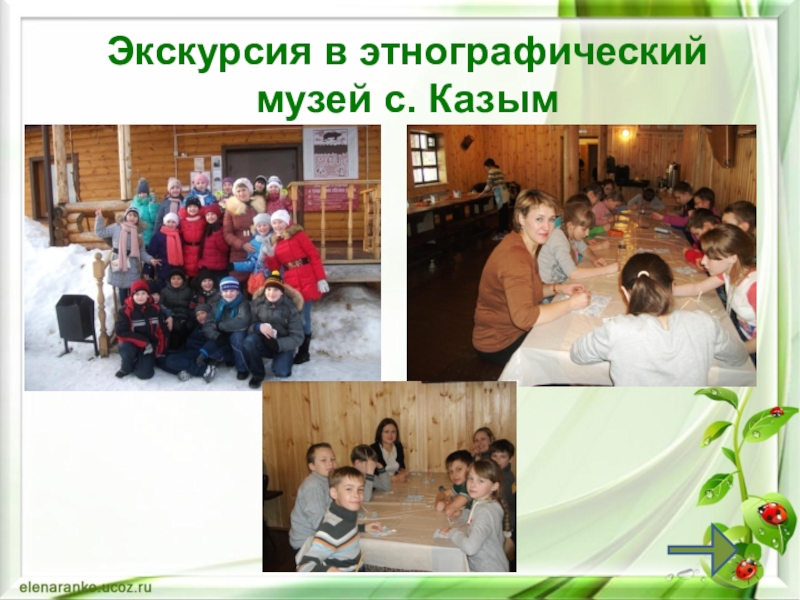 Экскурсия в этнографический музей с. Казым

elenaranko.ucoz.ru